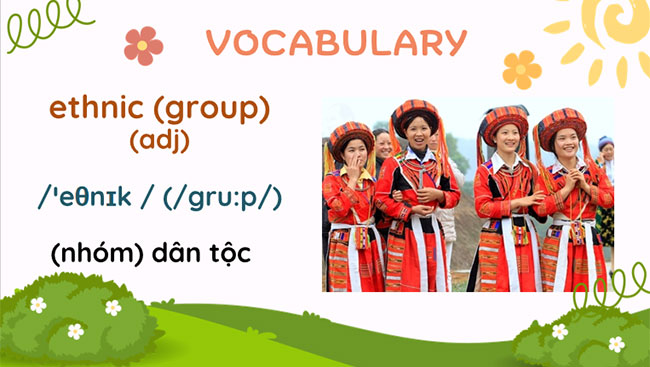 VOCABULARY

ethnic (group) (adj)

/'eθnɪk / (/gru:p/)

(nhóm) dân tộc